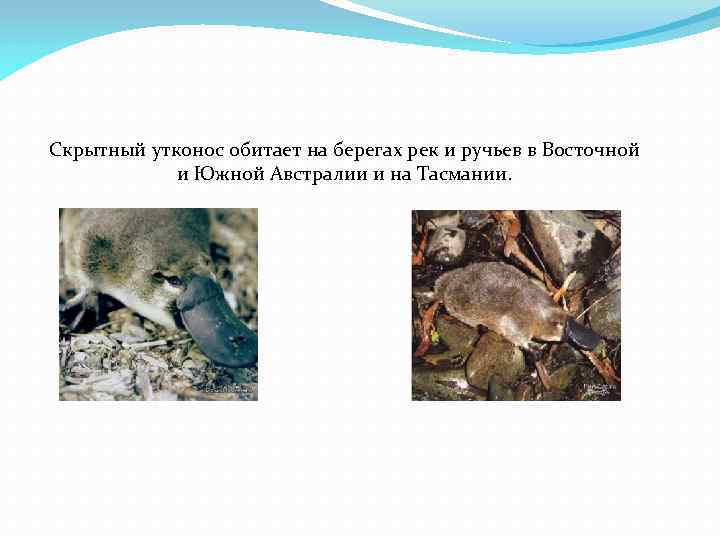 Скрытный утконос обитает на берегах рек и ручьев в Восточной и Южной Австралии и на Тасмании.